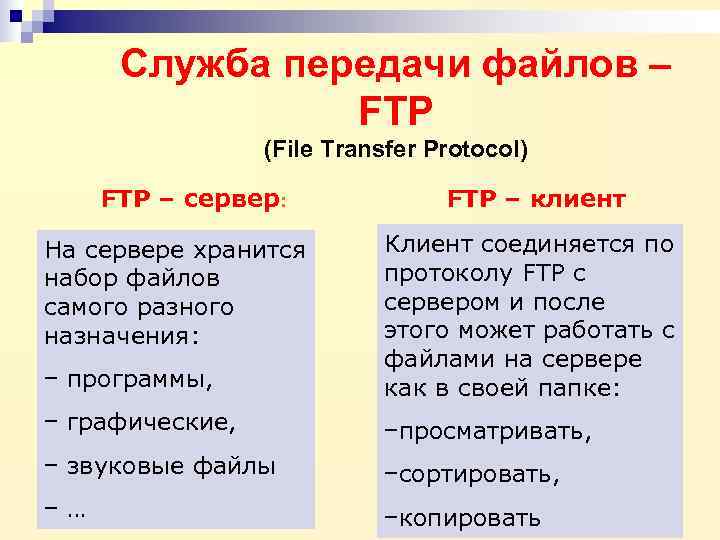 Служба передачи файлов – FTP

(File Transfer Protocol)

FTP – сервер:

На сервере хранится набор файлов самого разного назначения:

– программы,

– графические,

– звуковые файлы

– …

FTP – клиент

Клиент соединяется по протоколу FTP с сервером и после этого может работать с файлами на сервере как в своей папке:

–просматривать,

–сортировать,

–копировать